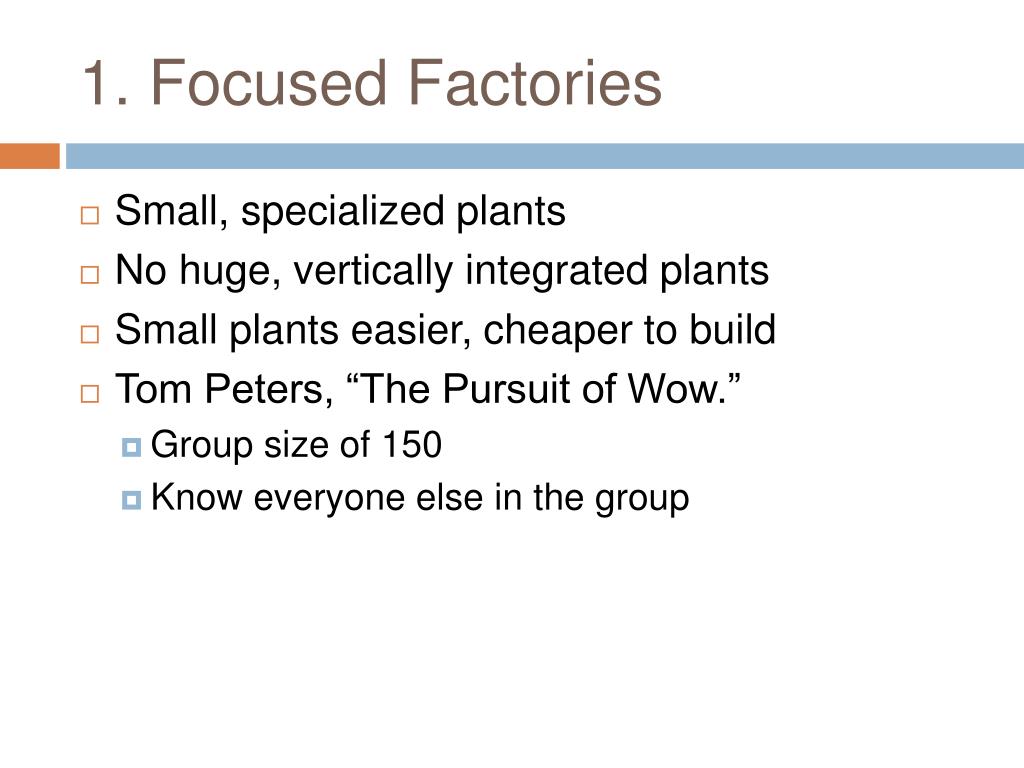 1. Focused Factories

Small, specialized plants
No huge, vertically integrated plants
Small plants easier, cheaper to build
Tom Peters, “The Pursuit of Wow.”
Group size of 150
Know everyone else in the group